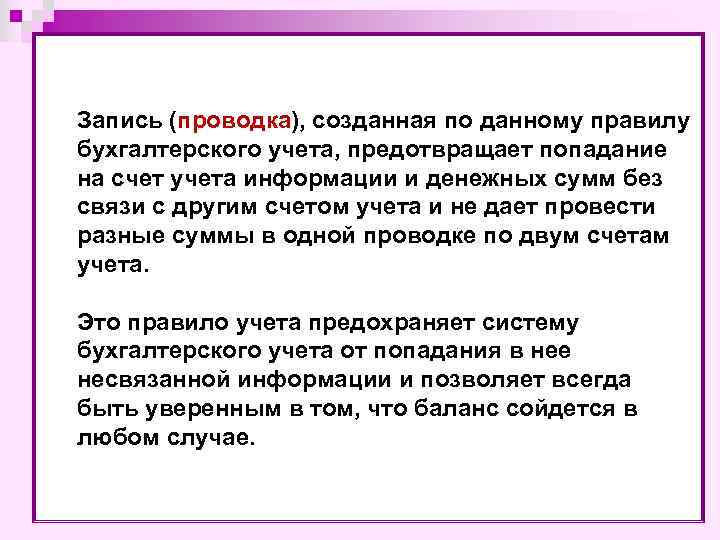 Запись (проводка), созданная по данному правилу бухгалтерского учета, предотвращает попадание на счет учета информации и денежных сумм без связи с другим счетом учета и не дает провести разные суммы в одной проводке по двум счетам учета.

Это правило учета предохраняет систему бухгалтерского учета от попадания в нее несвязанной информации и позволяет всегда быть уверенным в том, что баланс сойдется в любом случае.